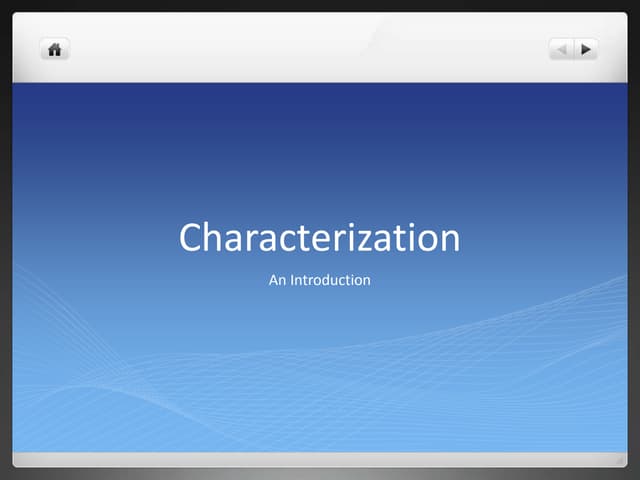 Characterization

An Introduction